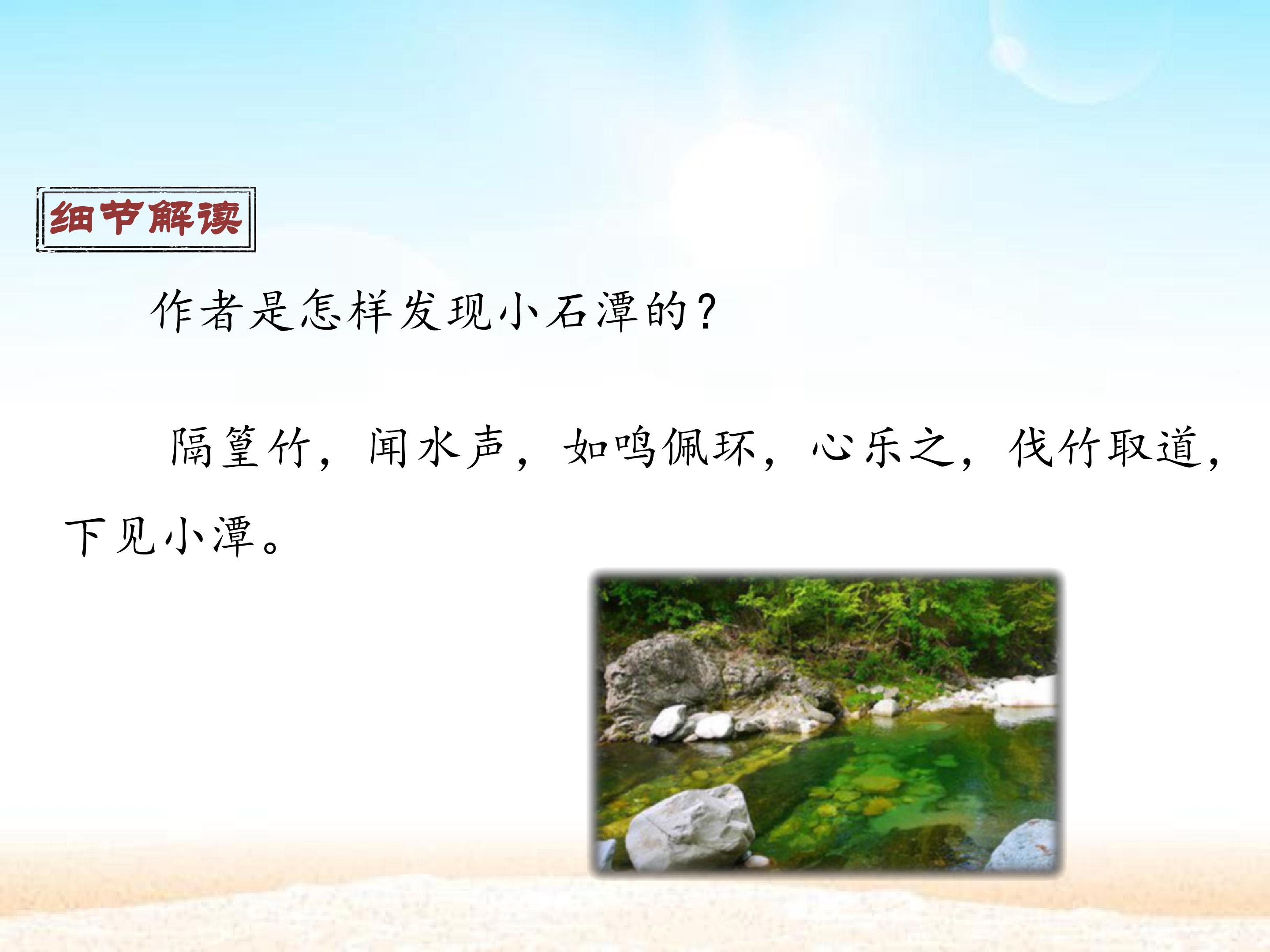 细节解读

作者是怎样发现小石潭的？

隔篁竹，闻水声，如鸣佩环，心乐之，伐竹取道，下见小潭。